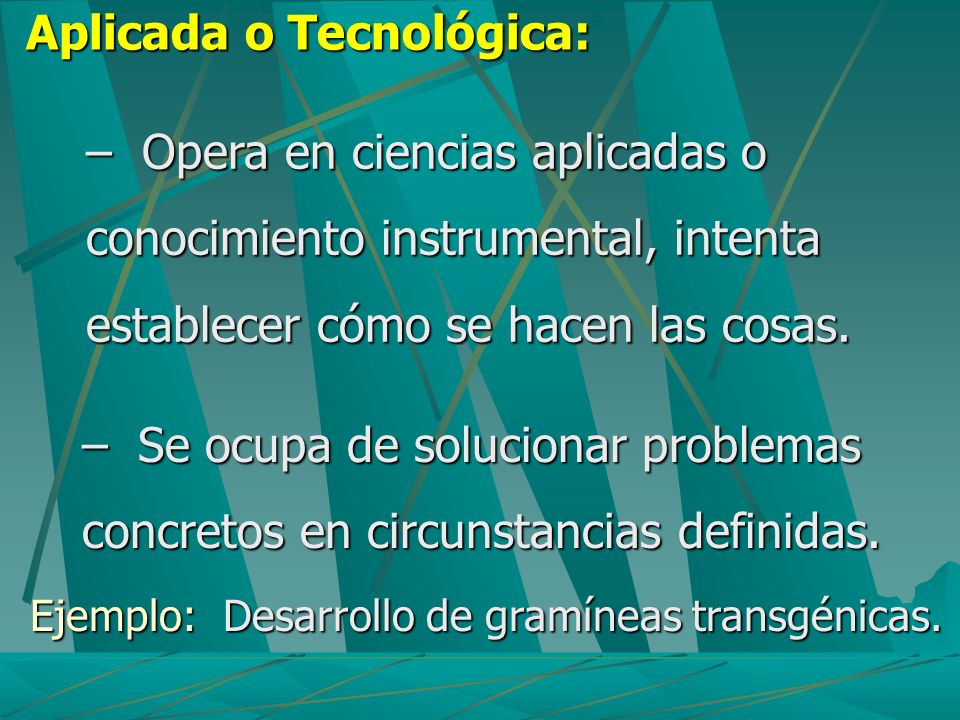 Aplicada o Tecnológica:

– Opera en ciencias aplicadas o conocimiento instrumental, intenta establecer cómo se hacen las cosas.

– Se ocupa de solucionar problemas concretos en circunstancias definidas.

Ejemplo: Desarrollo de gramíneas transgénicas.